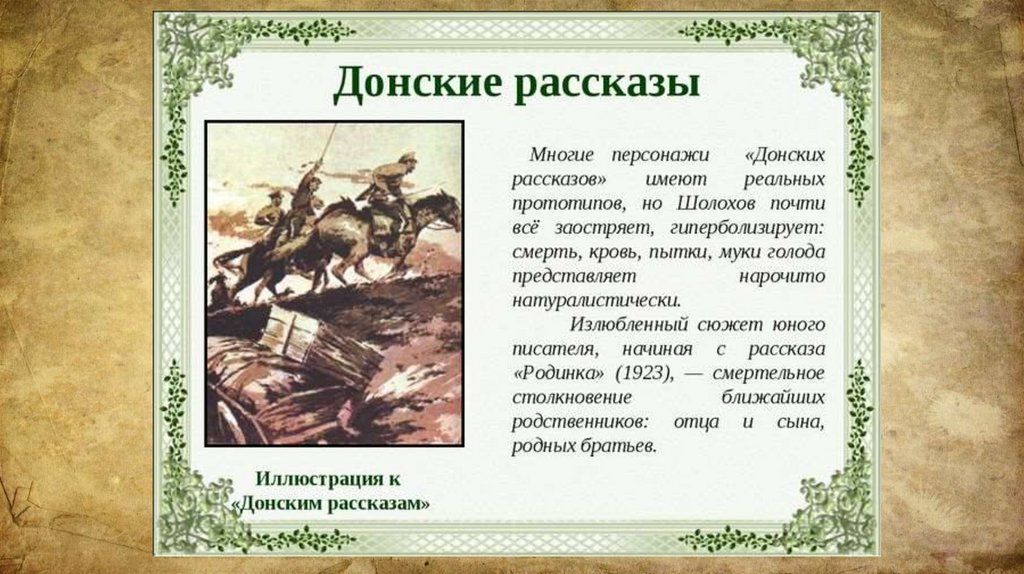 Донские рассказы

Многие персонажи «Донских рассказов» имеют реальных прототипов, но Шолохов почти всё заостряет, гиперболизирует: смерть, кровь, пытки, муки голода представляет нарочито натуралистически.

Излюбленный сюжет юного писателя, начиная с рассказа «Родинка» (1923), — смертельное столкновение ближайших родственников: отца и сына, родных братьев.

Иллюстрация к «Донским рассказам»